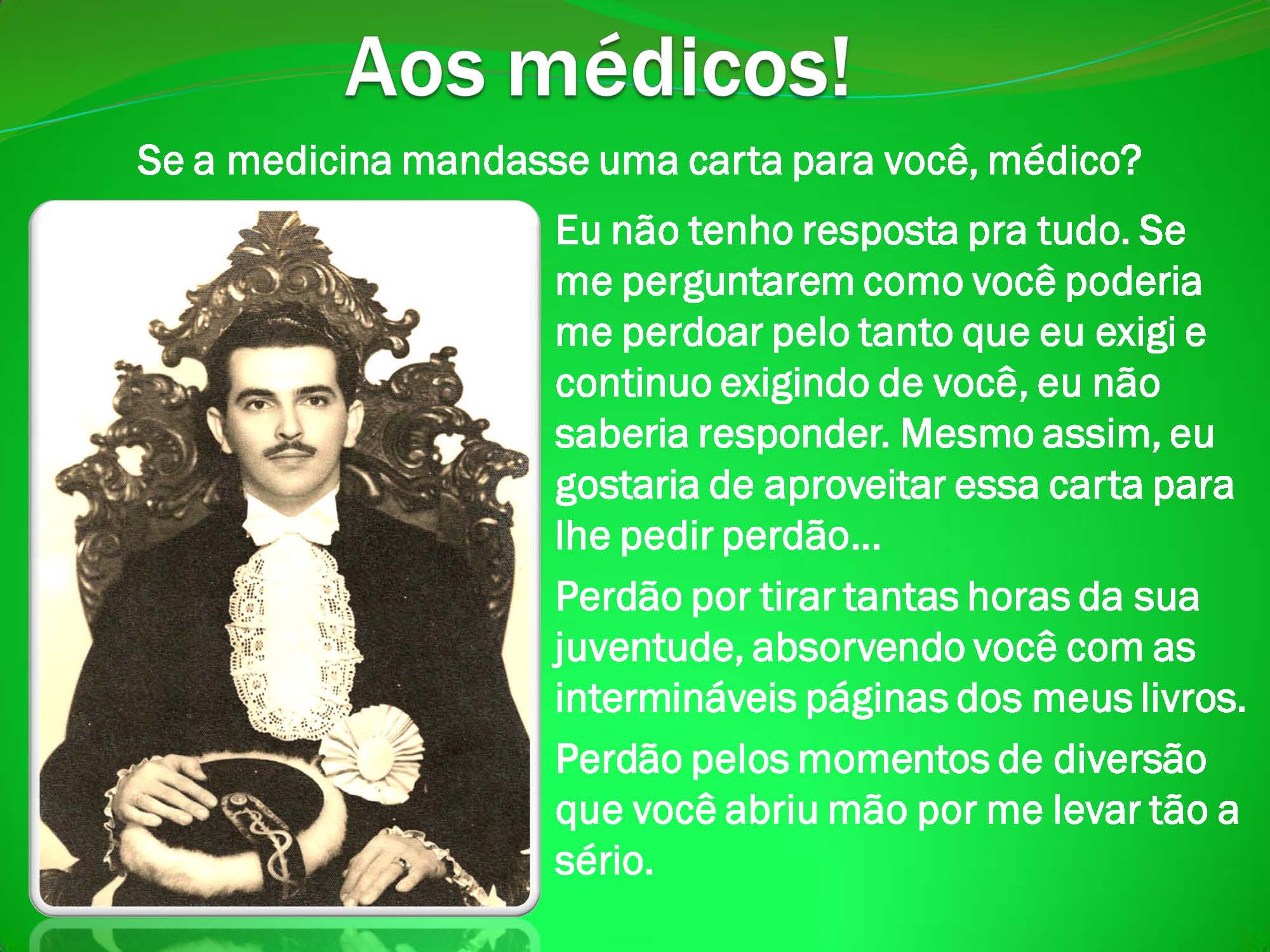 Aos médicos!

Se a medicina mandasse uma carta para você, médico?

Eu não tenho resposta pra tudo. Se me perguntarem como você poderia me perdoar pelo tanto que eu exigi e continuo exigindo de você, eu não saberia responder. Mesmo assim, eu gostaria de aproveitar essa carta para lhe pedir perdão...

Perdão por tirar tantas horas da sua juventude, absorvendo você com as intermináveis páginas dos meus livros.

Perdão pelos momentos de diversão que você abriu mão por me levar tão a sério.